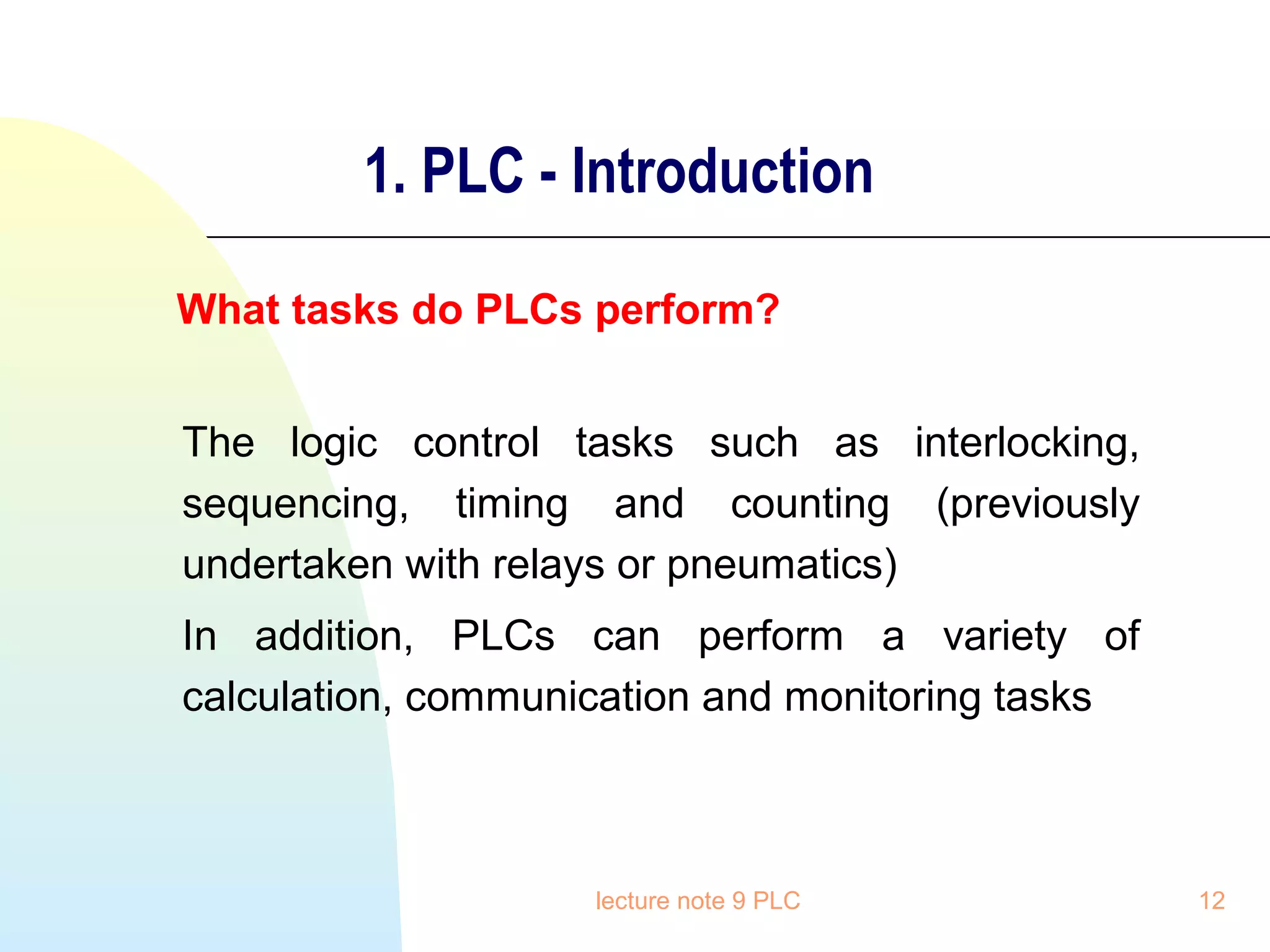 1. PLC - Introduction

What tasks do PLCs perform?

The logic control tasks such as interlocking, sequencing, timing and counting (previously undertaken with relays or pneumatics)

In addition, PLCs can perform a variety of calculation, communication and monitoring tasks

lecture note 9 PLC

12